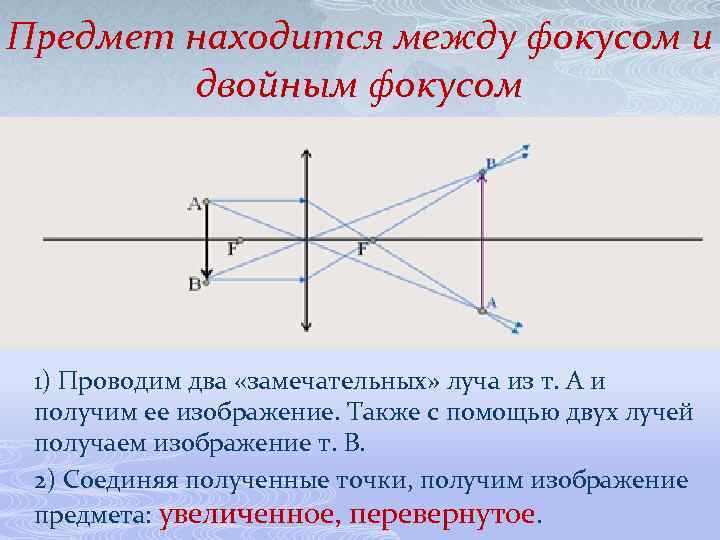 Предмет находится между фокусом и двойным фокусом

A
B
F
F
B
A

1) Проводим два «замечательных» луча из т. А и получим ее изображение. Также с помощью двух лучей получаем изображение т. В.

2) Соединяя полученные точки, получим изображение предмета: увеличенное, перевернутое.